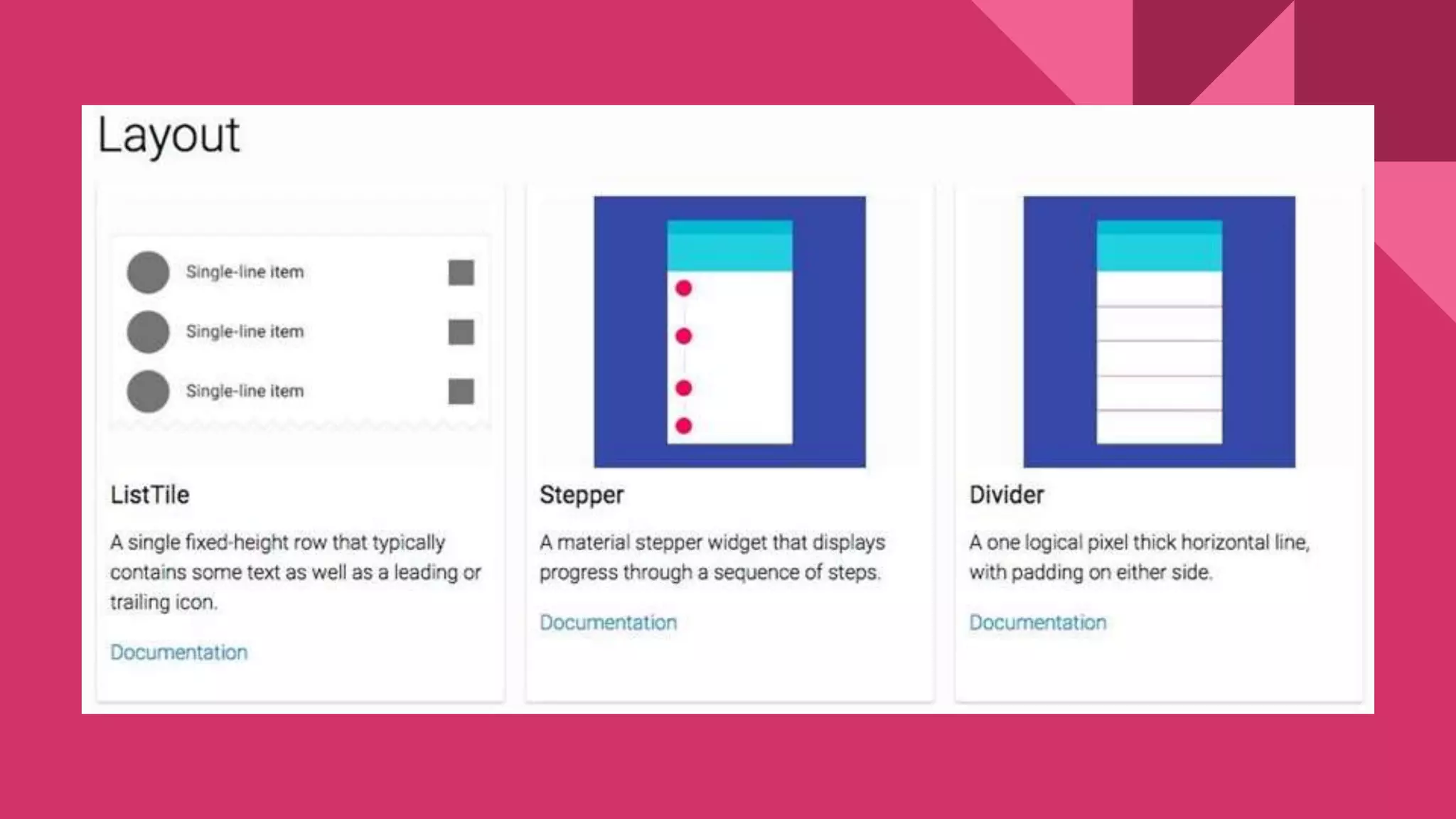 Layout

Single-line item
Single-line item
Single-line item

ListTile

A single fixed-height row that typically contains some text as well as a leading or trailing icon.

Documentation

Stepper

A material stepper widget that displays progress through a sequence of steps.

Documentation

Divider

A one logical pixel thick horizontal line, with padding on either side.

Documentation